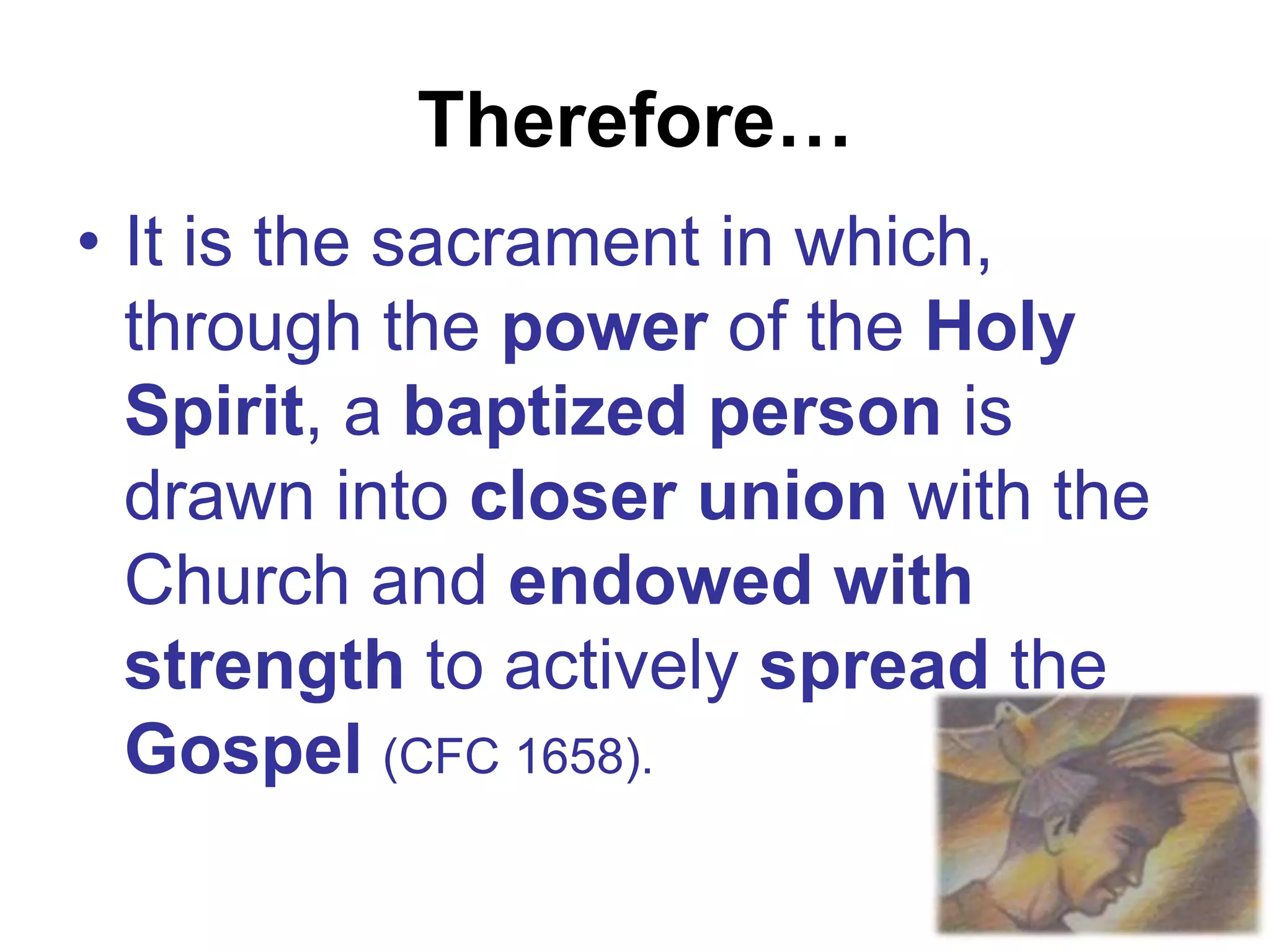 Therefore…

• It is the sacrament in which, through the power of the Holy Spirit, a baptized person is drawn into closer union with the Church and endowed with strength to actively spread the Gospel (CFC 1658).